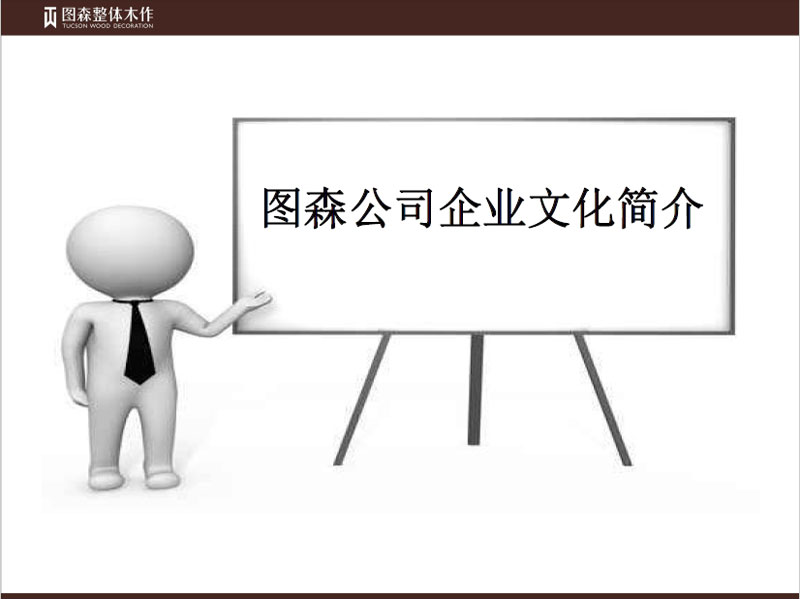 图森整体木作
TUCSON WOOD DECORATION

图森公司企业文化简介